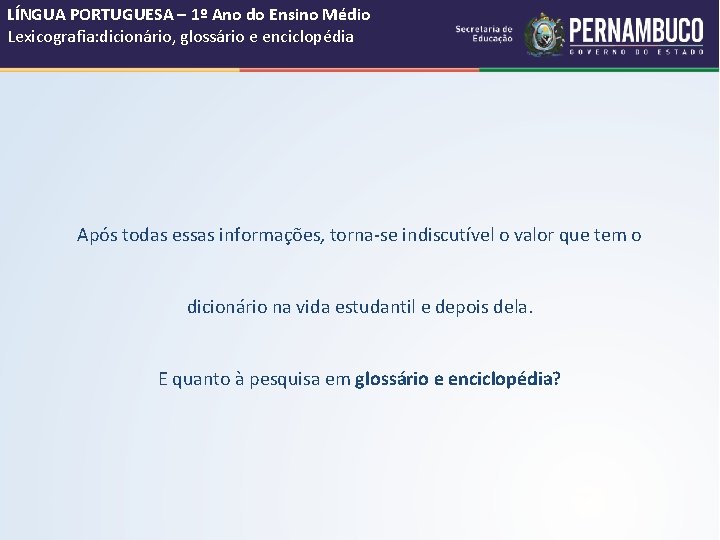 LÍNGUA PORTUGUESA – 1º Ano do Ensino Médio
Lexicografia:dicionário, glossário e enciclopédia

Secretaria de Educação
PERNAMBUCO
GOVERNO DO ESTADO

Após todas essas informações, torna-se indiscutível o valor que tem o dicionário na vida estudantil e depois dela.

E quanto à pesquisa em glossário e enciclopédia?